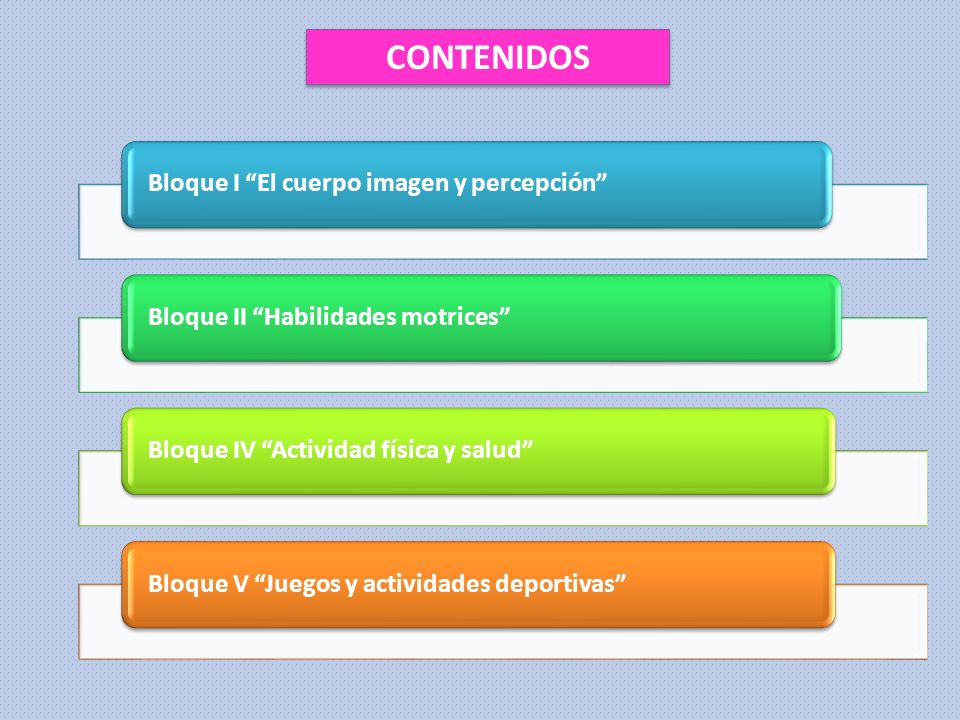 CONTENIDOS

Bloque I “El cuerpo imagen y percepción”

Bloque II “Habilidades motrices”

Bloque IV “Actividad física y salud”

Bloque V “Juegos y actividades deportivas”